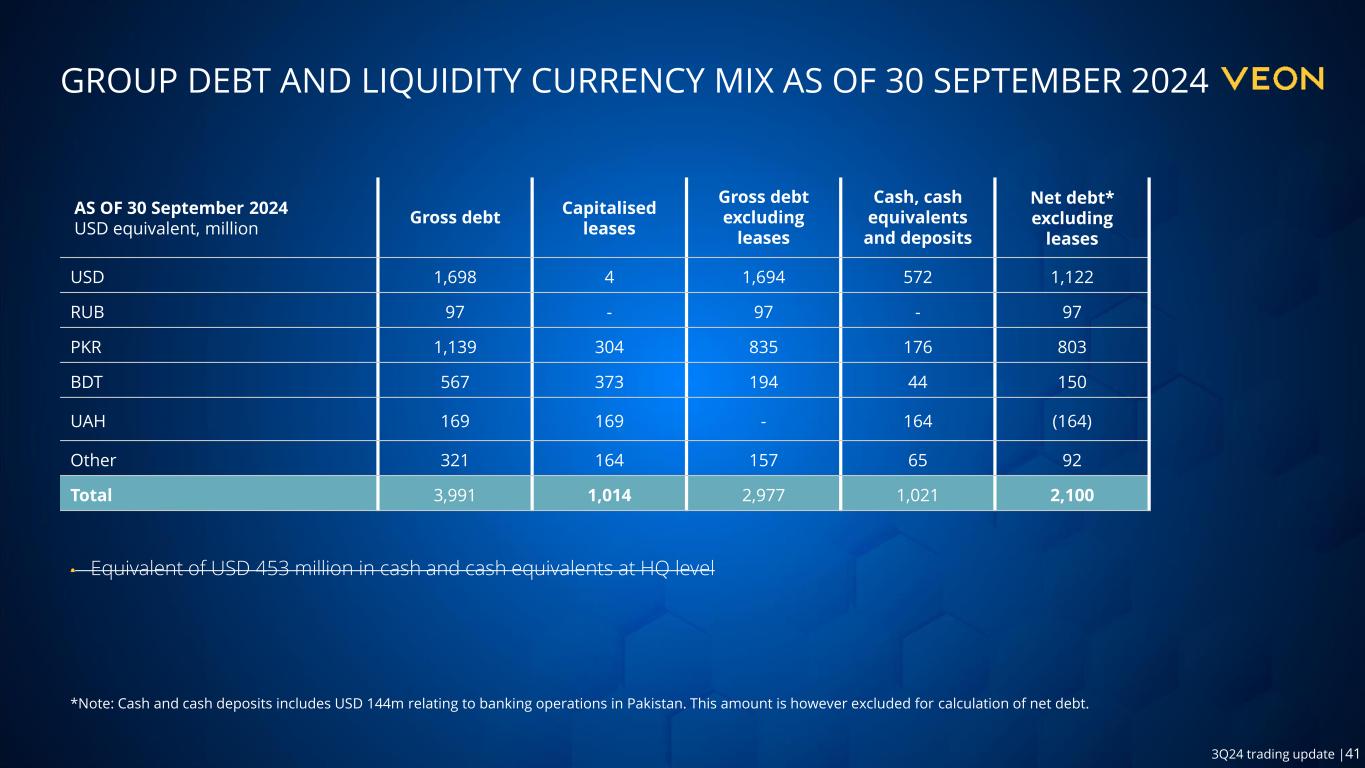 GROUP DEBT AND LIQUIDITY CURRENCY MIX AS OF 30 SEPTEMBER 2024

VEON

| AS OF 30 September 2024 USD equivalent, million | Gross debt | Capitalised leases | Gross debt excluding leases | Cash, cash equivalents and deposits | Net debt* excluding leases |
|---|---|---|---|---|---|
| USD | 1,698 | 4 | 1,694 | 572 | 1,122 |
| RUB | 97 | - | 97 | - | 97 |
| PKR | 1,139 | 304 | 835 | 176 | 803 |
| BDT | 567 | 373 | 194 | 44 | 150 |
| UAH | 169 | 169 | - | 164 | (164) |
| Other | 321 | 164 | 157 | 65 | 92 |
| Total | 3,991 | 1,014 | 2,977 | 1,021 | 2,100 |

• Equivalent of USD 453 million in cash and cash equivalents at HQ level

*Note: Cash and cash deposits includes USD 144m relating to banking operations in Pakistan. This amount is however excluded for calculation of net debt.

3Q24 trading update |41